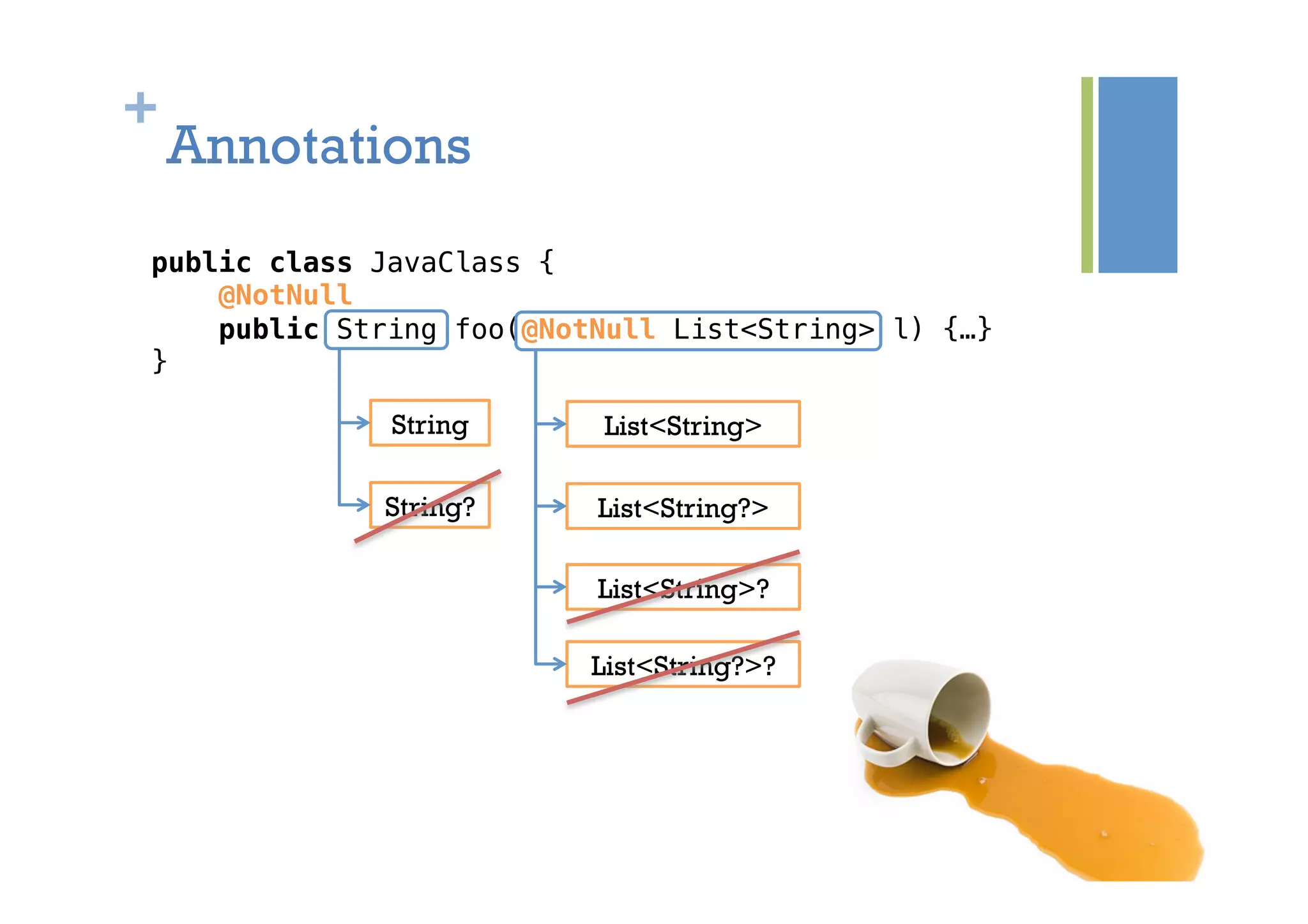 +
Annotations

public class JavaClass {
    @NotNull
    public String foo(@NotNull List<String> l) {…}
}

String

String?

List<String>

List<String?>

List<String>?

List<String?>?